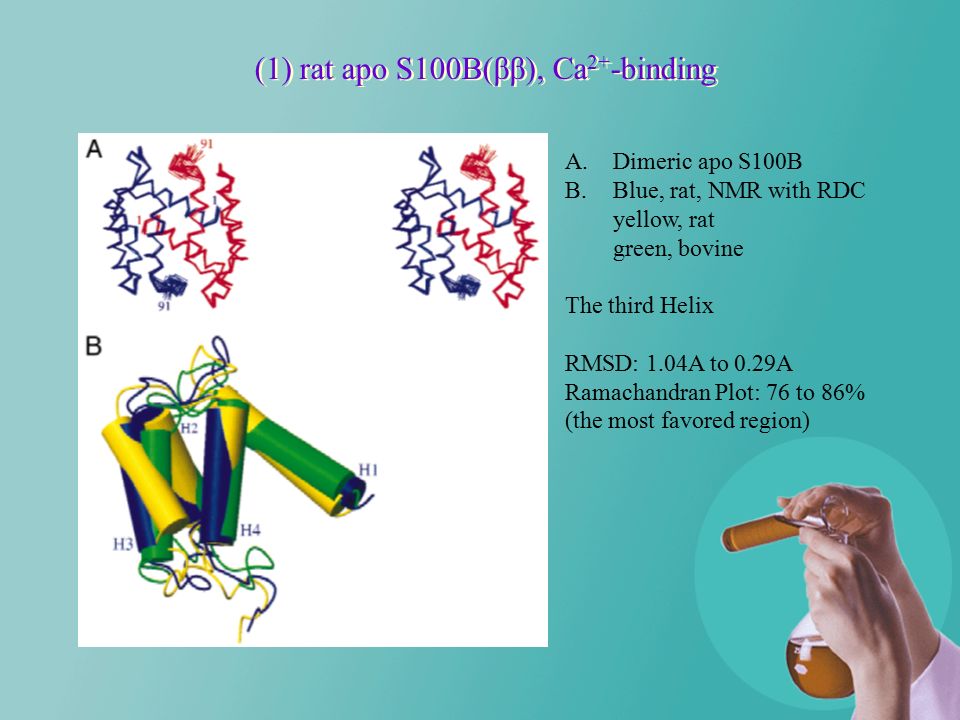 (1) rat apo S100B(ββ), $Ca^{2+}$-binding

A

91

1

1

91

B

H2

H1

H3

H4

A. Dimeric apo S100B
B. Blue, rat, NMR with RDC
yellow, rat
green, bovine

The third Helix

RMSD: 1.04A to 0.29A
Ramachandran Plot: 76 to 86%
(the most favored region)